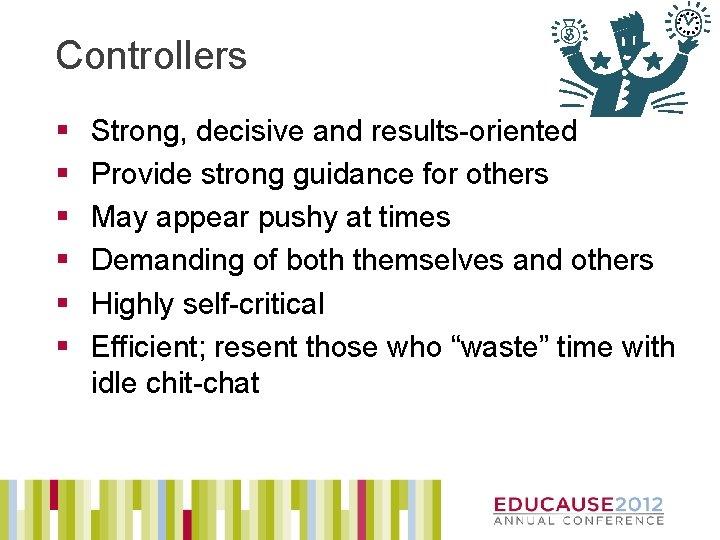 Controllers

• Strong, decisive and results-oriented
• Provide strong guidance for others
• May appear pushy at times
• Demanding of both themselves and others
• Highly self-critical
• Efficient; resent those who "waste" time with idle chit-chat

EDUCAUSE2012
ANNUAL CONFERENCE